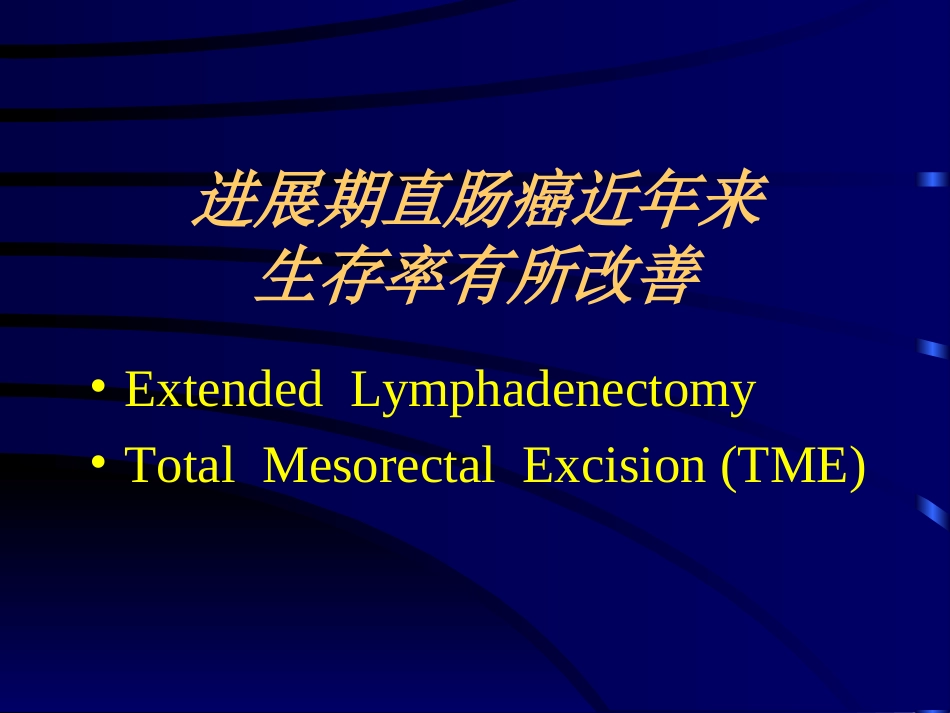 进展期直肠癌近年来
生存率有所改善

• Extended Lymphadenectomy
• Total Mesorectal Excision (TME)